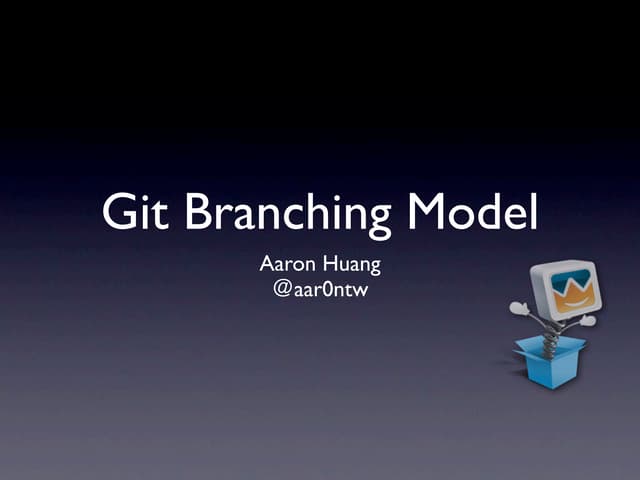 Git Branching Model

Aaron Huang
@aar0ntw